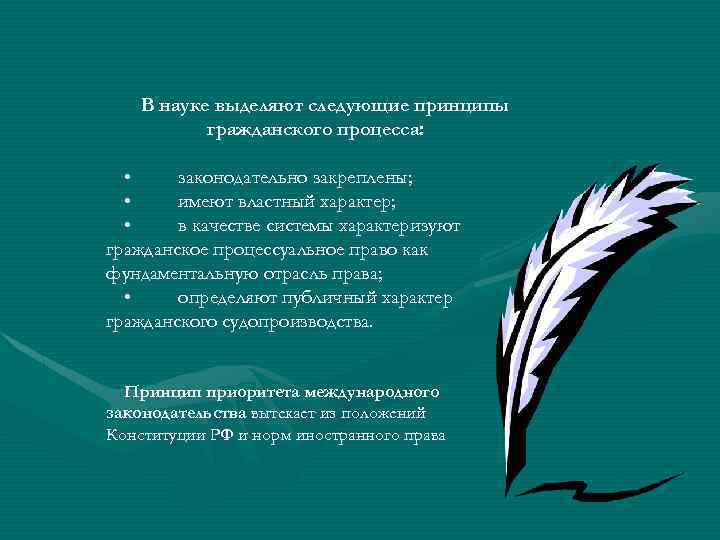 В науке выделяют следующие принципы гражданского процесса:

• законодательно закреплены;
• имеют властный характер;
• в качестве системы характеризуют гражданское процессуальное право как фундаментальную отрасль права;
• определяют публичный характер гражданского судопроизводства.

Принцип приоритета международного законодательства вытекает из положений Конституции РФ и норм иностранного права